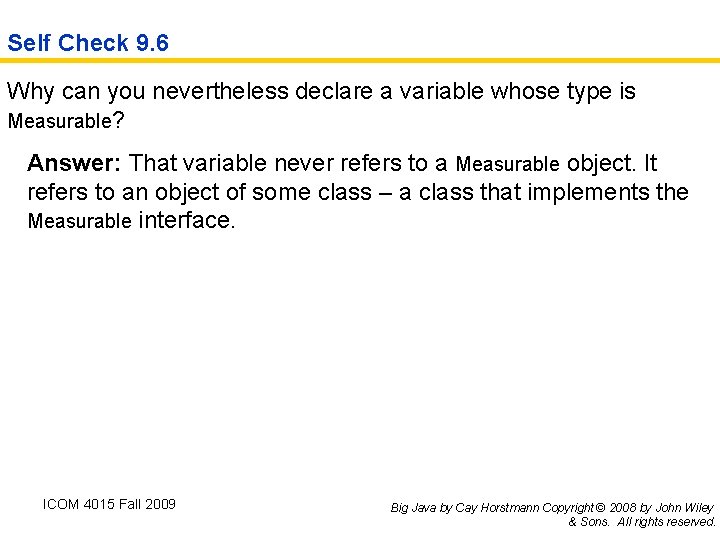 Self Check 9.6

Why can you nevertheless declare a variable whose type is Measurable?

Answer: That variable never refers to a Measurable object. It refers to an object of some class – a class that implements the Measurable interface.

ICOM 4015 Fall 2009

Big Java by Cay Horstmann Copyright © 2008 by John Wiley & Sons. All rights reserved.